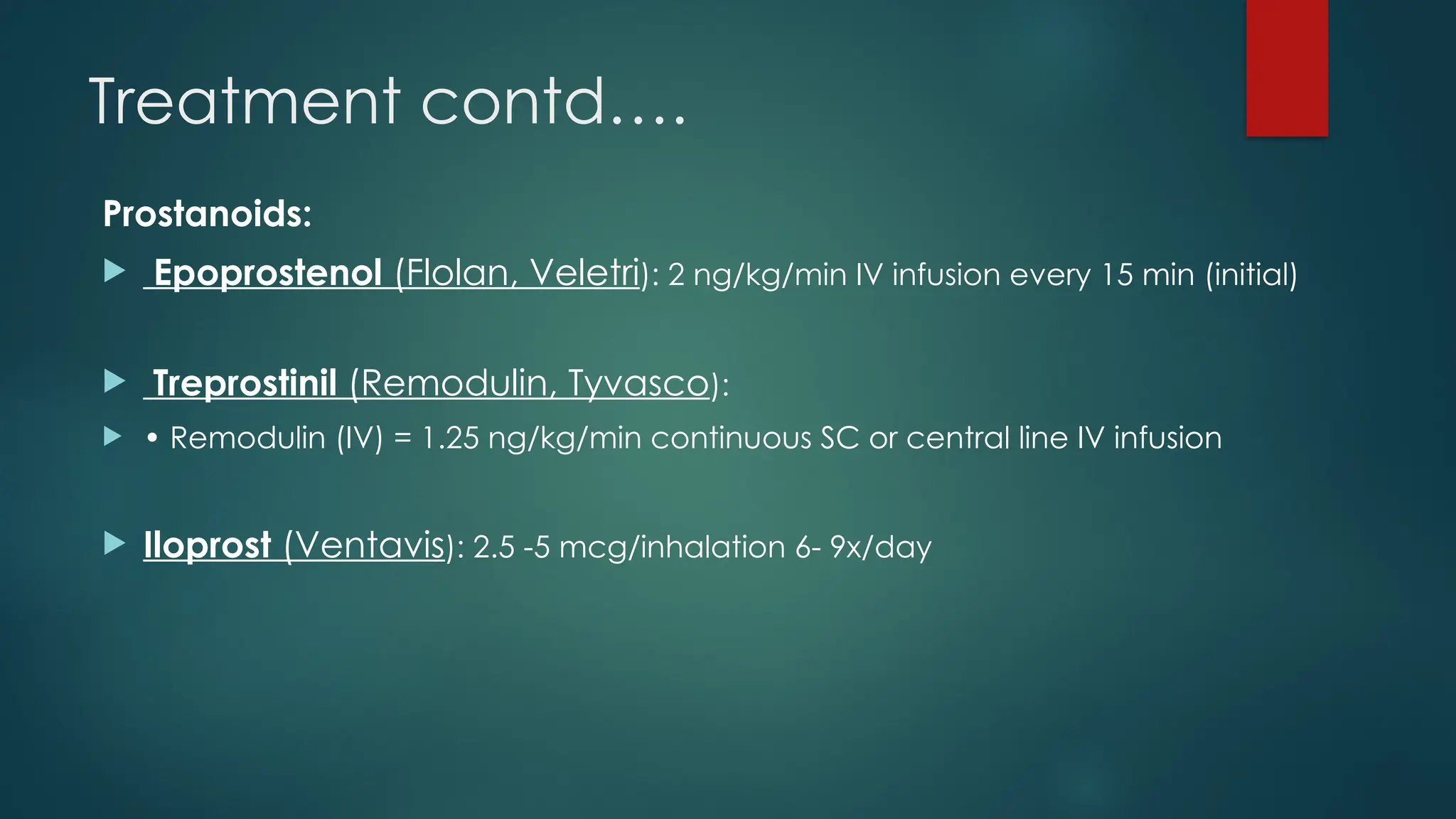 Treatment contd….

Prostanoids:

Epoprostenol (Flolan, Veletri): 2 ng/kg/min IV infusion every 15 min (initial)

Treprostinil (Remodulin, Tyvasco):

• Remodulin (IV) = 1.25 ng/kg/min continuous SC or central line IV infusion

Iloprost (Ventavis): 2.5 -5 mcg/inhalation 6- 9x/day